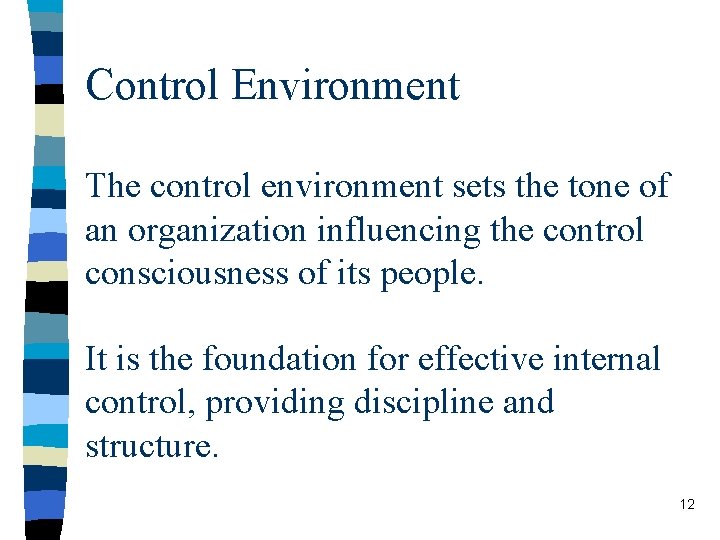 Control Environment

The control environment sets the tone of an organization influencing the control consciousness of its people.

It is the foundation for effective internal control, providing discipline and structure.

12